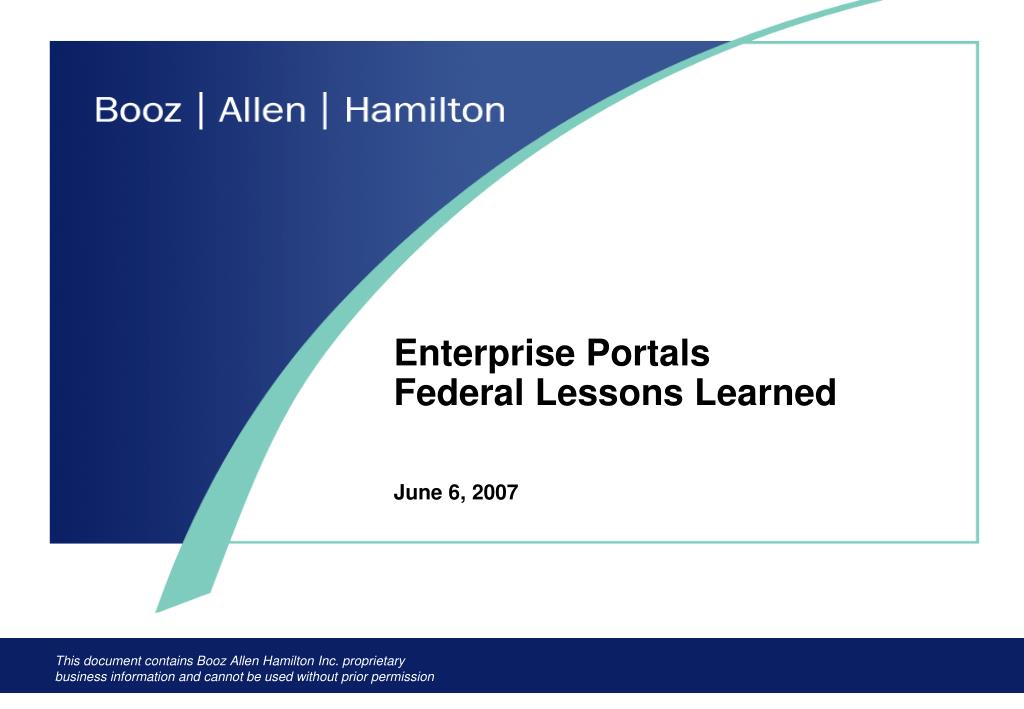 Booz | Allen | Hamilton

Enterprise Portals
Federal Lessons Learned

June 6, 2007

This document contains Booz Allen Hamilton Inc. proprietary business information and cannot be used without prior permission